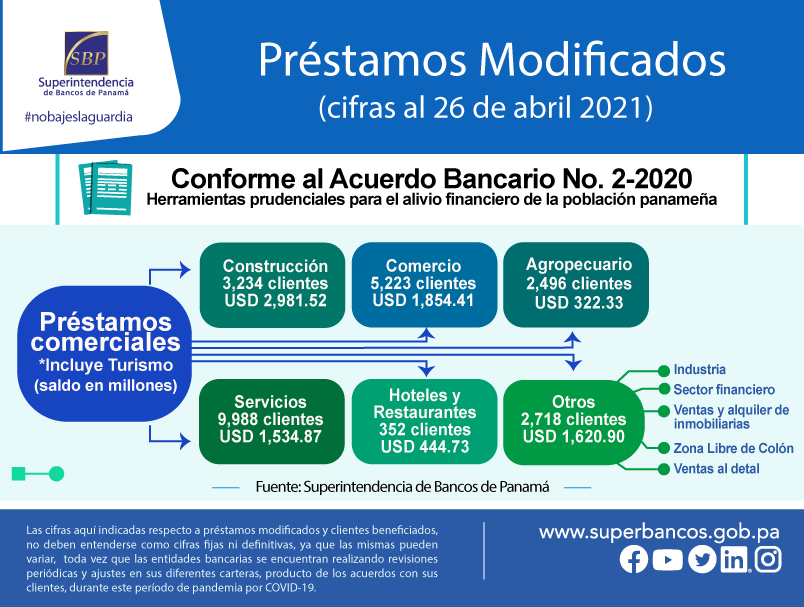 SBP
Superintendencia de Bancos de Panamá
#nobajeslaguardia

Préstamos Modificados
(cifras al 26 de abril 2021)

Conforme al Acuerdo Bancario No. 2-2020
Herramientas prudenciales para el alivio financiero de la población panameña

Préstamos comerciales
*Incluye Turismo
(saldo en millones)

Construcción
3,234 clientes
USD 2,981.52

Comercio
5,223 clientes
USD 1,854.41

Agropecuario
2,496 clientes
USD 322.33

Servicios
9,988 clientes
USD 1,534.87

Hoteles y Restaurantes
352 clientes
USD 444.73

Otros
2,718 clientes
USD 1,620.90

Industria
Sector financiero
Ventas y alquiler de inmobiliarias
Zona Libre de Colón
Ventas al detal

Fuente: Superintendencia de Bancos de Panamá

Las cifras aquí indicadas respecto a préstamos modificados y clientes beneficiados, no deben entenderse como cifras fijas ni definitivas, ya que las mismas pueden variar, toda vez que las entidades bancarias se encuentran realizando revisiones periódicas y ajustes en sus diferentes carteras, producto de los acuerdos con sus clientes, durante este período de pandemia por COVID-19.

www.superbancos.gob.pa